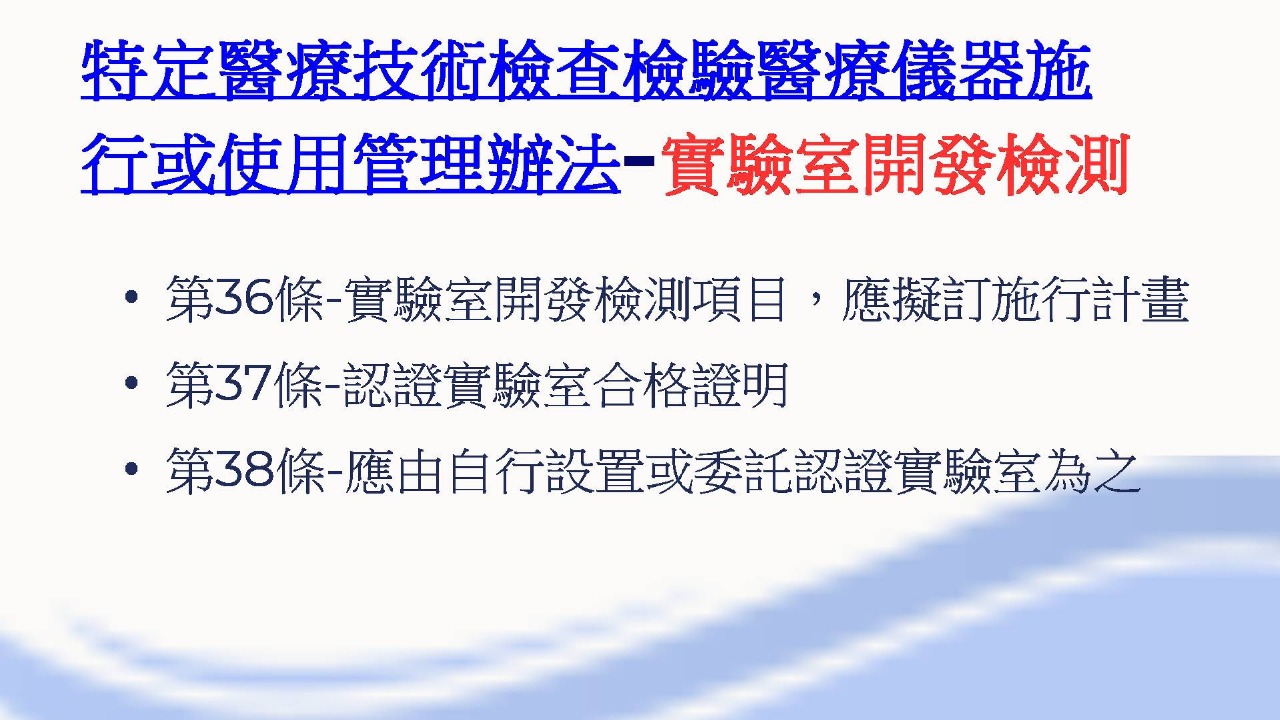 特定醫療技術檢查檢驗醫療儀器施行或使用管理辦法-實驗室開發檢測

• 第36條-實驗室開發檢測項目，應擬訂施行計畫
• 第37條-認證實驗室合格證明
• 第38條-應由自行設置或委託認證實驗室為之